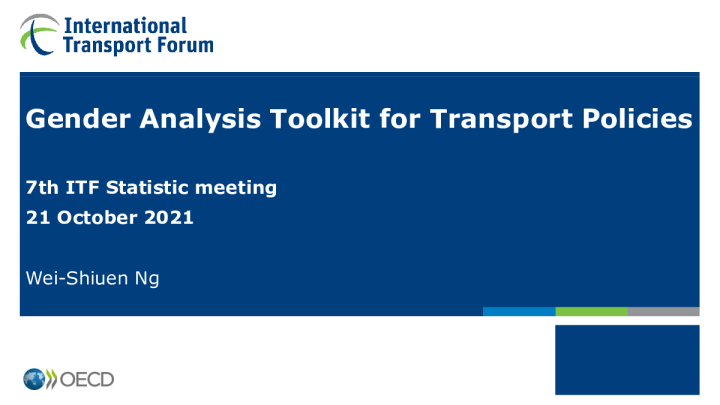 International Transport Forum

Gender Analysis Toolkit for Transport Policies

7th ITF Statistic meeting
21 October 2021

Wei-Shiuen Ng

OECD